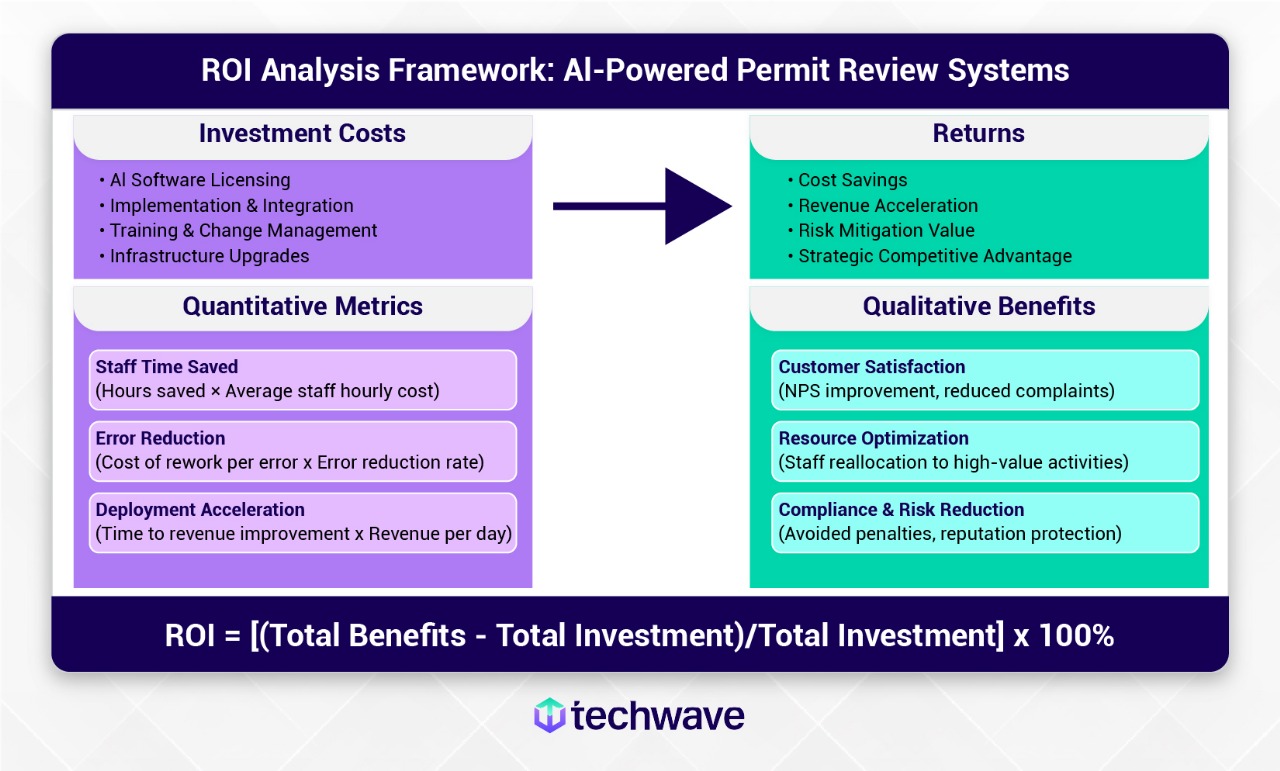 ROI Analysis Framework: AI-Powered Permit Review Systems

Investment Costs

• AI Software Licensing
• Implementation & Integration
• Training & Change Management
• Infrastructure Upgrades

Quantitative Metrics

Staff Time Saved
(Hours saved × Average staff hourly cost)

Error Reduction
(Cost of rework per error x Error reduction rate)

Deployment Acceleration
(Time to revenue improvement x Revenue per day)

Returns

• Cost Savings
• Revenue Acceleration
• Risk Mitigation Value
• Strategic Competitive Advantage

Qualitative Benefits

Customer Satisfaction
(NPS improvement, reduced complaints)

Resource Optimization
(Staff reallocation to high-value activities)

Compliance & Risk Reduction
(Avoided penalties, reputation protection)

ROI = [(Total Benefits - Total Investment)/Total Investment] x 100%

techwave